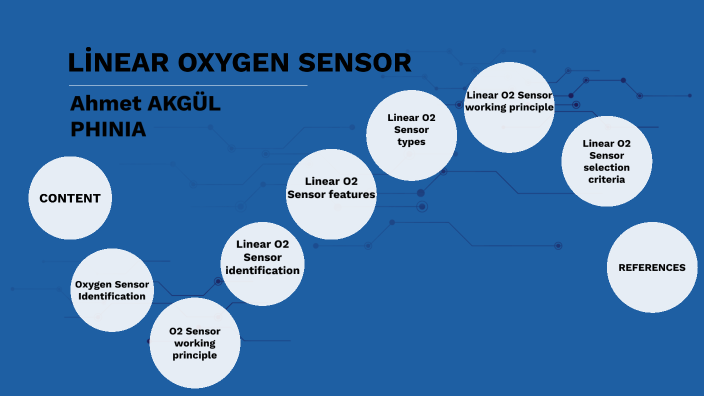 LİNEAR OXYGEN SENSOR

Ahmet AKGÜL
PHINIA

CONTENT

Oxygen Sensor Identification

O2 Sensor working principle

Linear O2 Sensor identification

Linear O2 Sensor features

Linear O2 Sensor types

Linear O2 Sensor working principle

Linear O2 Sensor selection criteria

REFERENCES